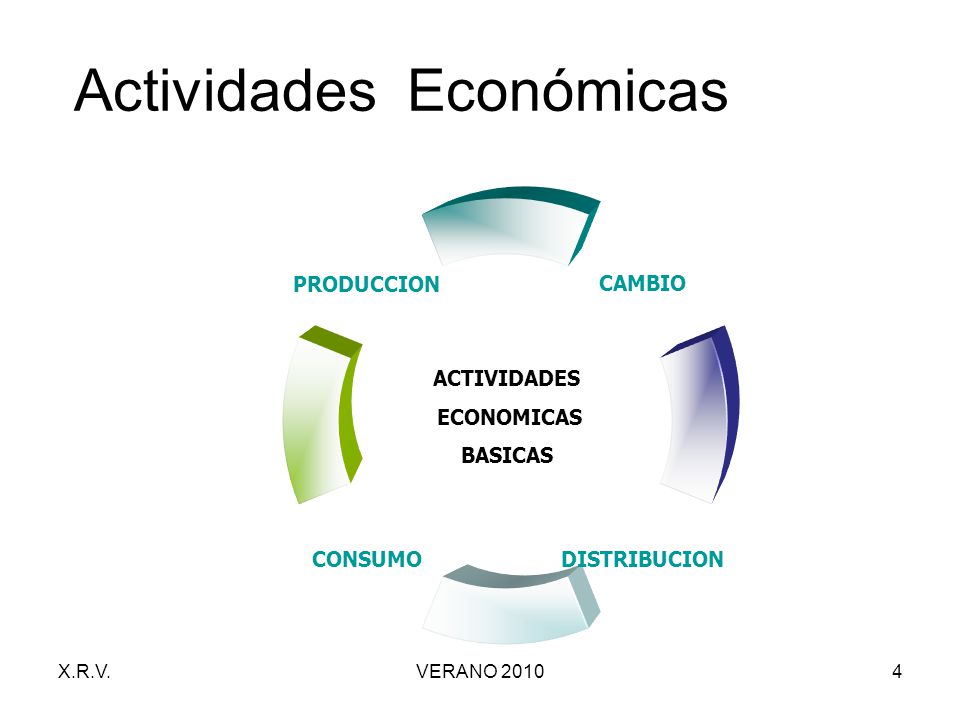 Actividades Económicas

PRODUCCION

CAMBIO

ACTIVIDADES
ECONOMICAS
BASICAS

CONSUMO

DISTRIBUCION

X.R.V.

VERANO 2010

4